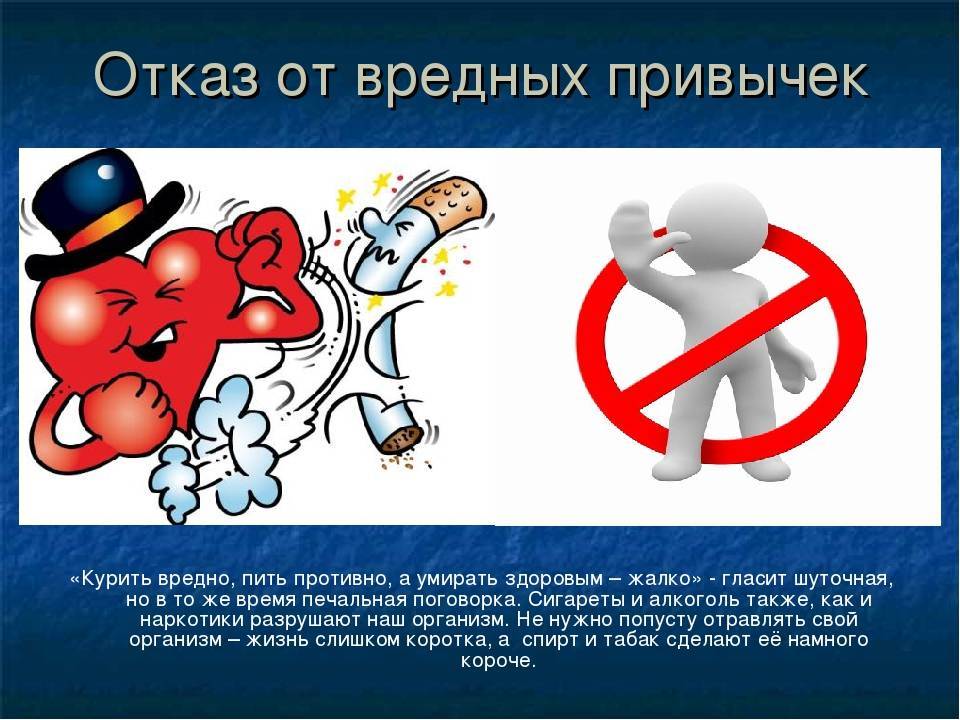 Отказ от вредных привычек

«Курить вредно, пить противно, а умирать здоровым – жалко» - гласит шуточная, но в то же время печальная поговорка. Сигареты и алкоголь также, как и наркотики разрушают наш организм. Не нужно попусту отравлять свой организм – жизнь слишком коротка, а спирт и табак сделают её намного короче.